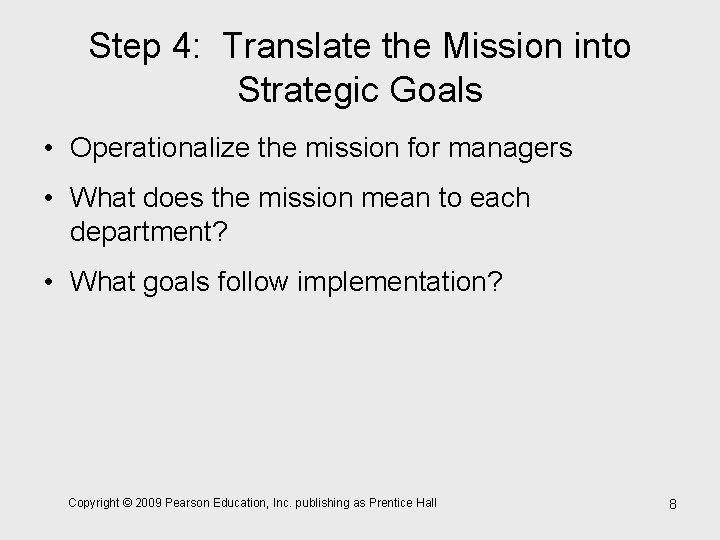 Step 4:  Translate the Mission into Strategic Goals

• Operationalize the mission for managers

• What does the mission mean to each department?

• What goals follow implementation?

Copyright © 2009 Pearson Education, Inc. publishing as Prentice Hall

8